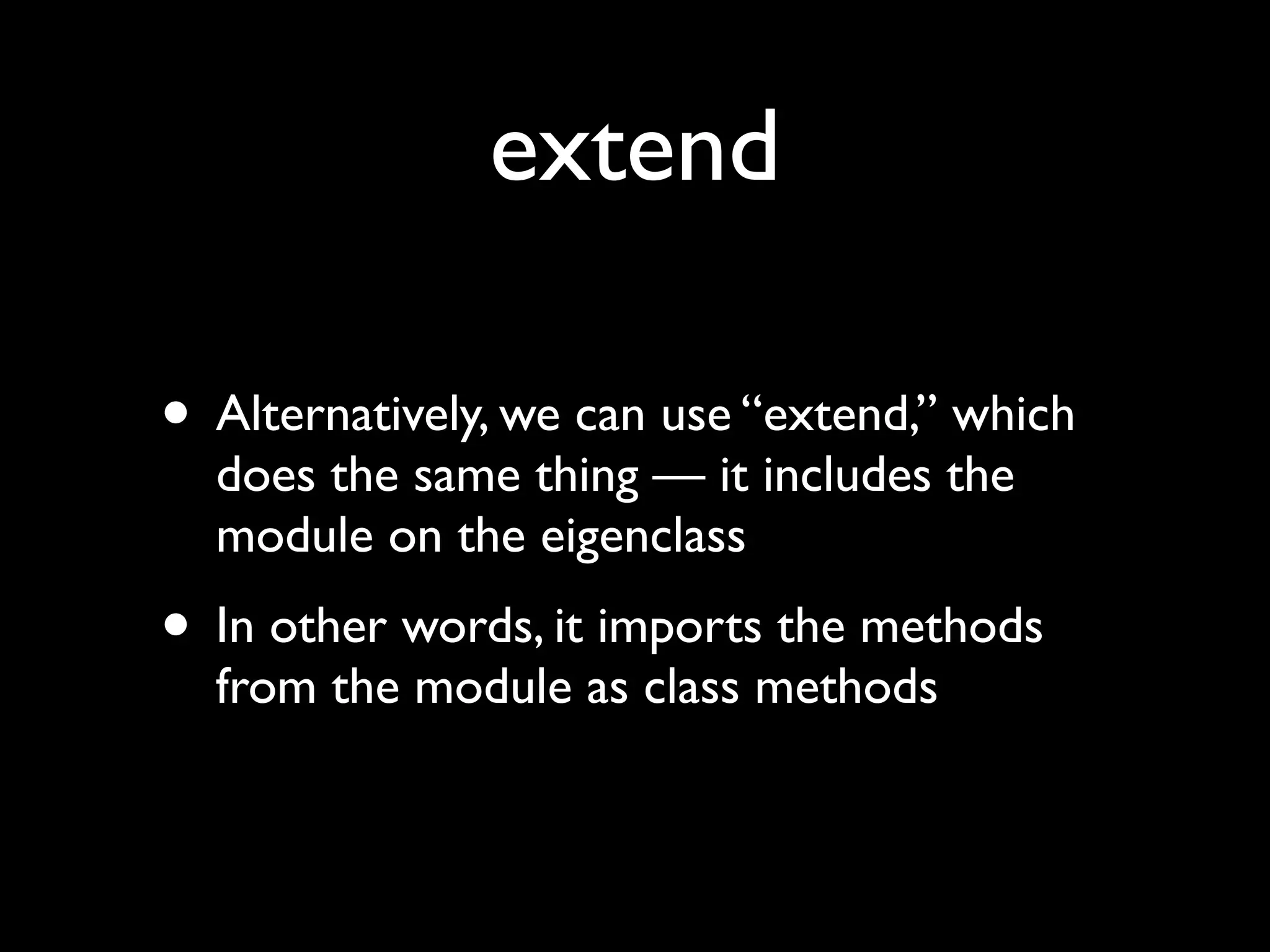 extend

• Alternatively, we can use “extend,” which does the same thing — it includes the module on the eigenclass

• In other words, it imports the methods from the module as class methods